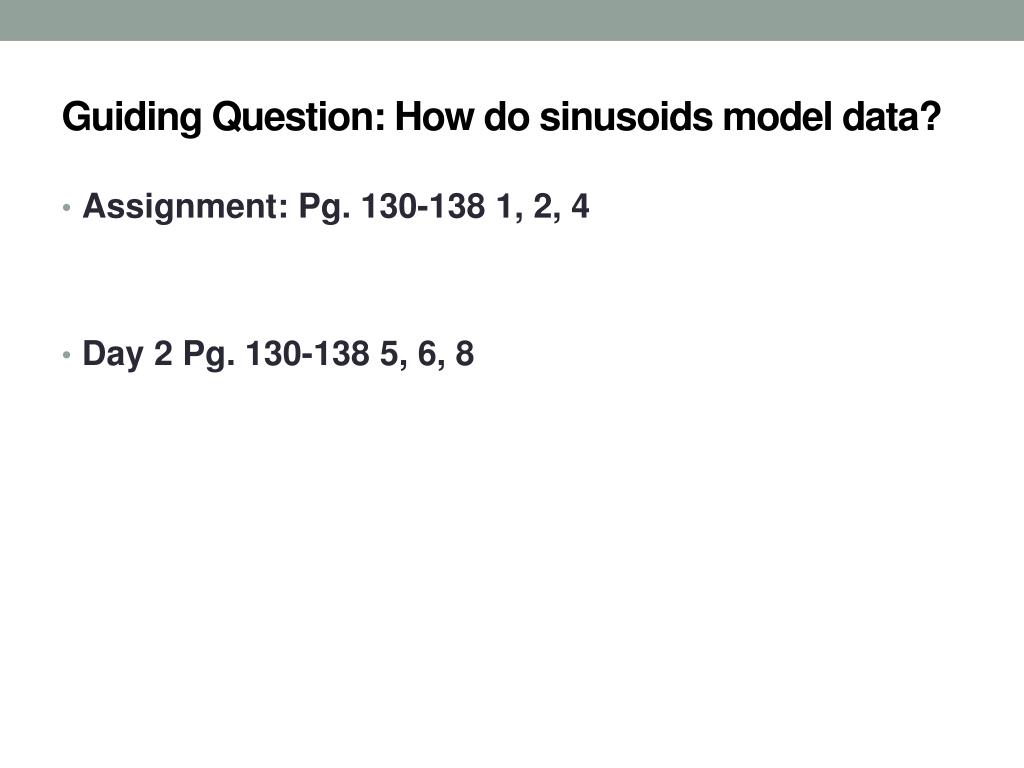 Guiding Question: How do sinusoids model data?

• Assignment: Pg. 130-138 1, 2, 4

• Day 2 Pg. 130-138 5, 6, 8